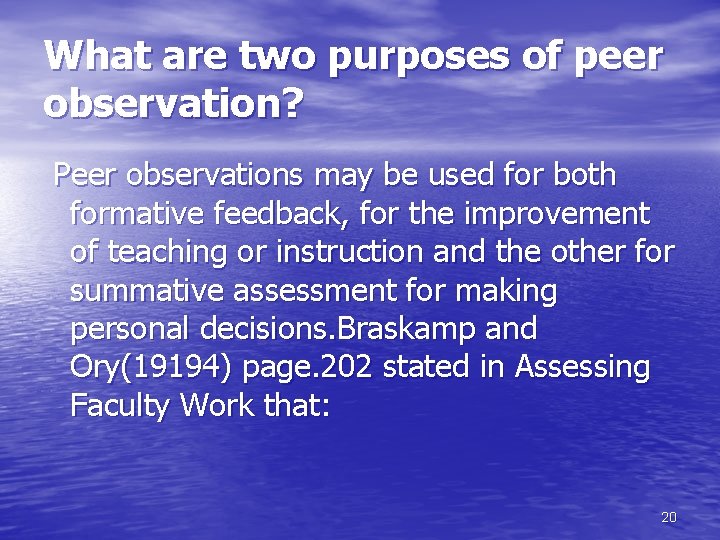 What are two purposes of peer observation?

Peer observations may be used for both formative feedback, for the improvement of teaching or instruction and the other for summative assessment for making personal decisions.Braskamp and Ory(19194) page.202 stated in Assessing Faculty Work that:

20